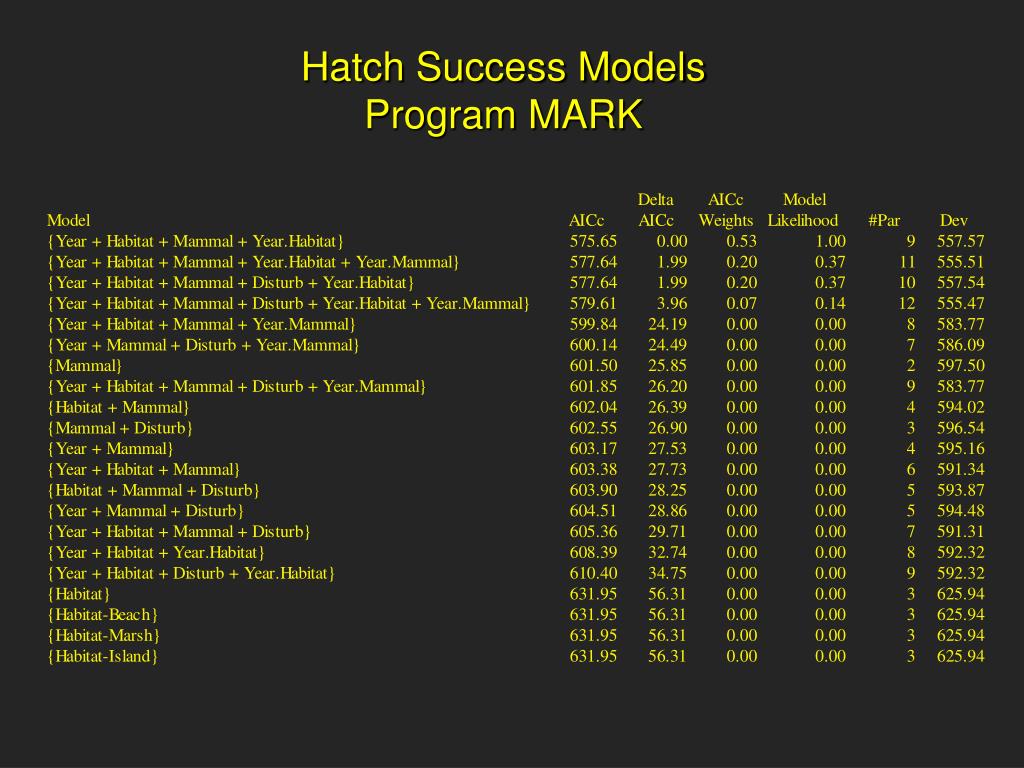 Hatch Success Models
Program MARK

| Model | AICc | Delta AICc | AICc Weights | Model Likelihood | #Par | Dev |
|---|---|---|---|---|---|---|
| {Year + Habitat + Mammal + Year.Habitat} | 575.65 | 0.00 | 0.53 | 1.00 | 9 | 557.57 |
| {Year + Habitat + Mammal + Year.Habitat + Year.Mammal} | 577.64 | 1.99 | 0.20 | 0.37 | 11 | 555.51 |
| {Year + Habitat + Mammal + Disturb + Year.Habitat} | 577.64 | 1.99 | 0.20 | 0.37 | 10 | 557.54 |
| {Year + Habitat + Mammal + Disturb + Year.Habitat + Year.Mammal} | 579.61 | 3.96 | 0.07 | 0.14 | 12 | 555.47 |
| {Year + Habitat + Mammal + Year.Mammal} | 599.84 | 24.19 | 0.00 | 0.00 | 8 | 583.77 |
| {Year + Mammal + Disturb + Year.Mammal} | 600.14 | 24.49 | 0.00 | 0.00 | 7 | 586.09 |
| {Mammal} | 601.50 | 25.85 | 0.00 | 0.00 | 2 | 597.50 |
| {Year + Habitat + Mammal + Disturb + Year.Mammal} | 601.85 | 26.20 | 0.00 | 0.00 | 9 | 583.77 |
| {Habitat + Mammal} | 602.04 | 26.39 | 0.00 | 0.00 | 4 | 594.02 |
| {Mammal + Disturb} | 602.55 | 26.90 | 0.00 | 0.00 | 3 | 596.54 |
| {Year + Mammal} | 603.17 | 27.53 | 0.00 | 0.00 | 4 | 595.16 |
| {Year + Habitat + Mammal} | 603.38 | 27.73 | 0.00 | 0.00 | 6 | 591.34 |
| {Habitat + Mammal + Disturb} | 603.90 | 28.25 | 0.00 | 0.00 | 5 | 593.87 |
| {Year + Mammal + Disturb} | 604.51 | 28.86 | 0.00 | 0.00 | 5 | 594.48 |
| {Year + Habitat + Mammal + Disturb} | 605.36 | 29.71 | 0.00 | 0.00 | 7 | 591.31 |
| {Year + Habitat + Year.Habitat} | 608.39 | 32.74 | 0.00 | 0.00 | 8 | 592.32 |
| {Year + Habitat + Disturb + Year.Habitat} | 610.40 | 34.75 | 0.00 | 0.00 | 9 | 592.32 |
| {Habitat} | 631.95 | 56.31 | 0.00 | 0.00 | 3 | 625.94 |
| {Habitat-Beach} | 631.95 | 56.31 | 0.00 | 0.00 | 3 | 625.94 |
| {Habitat-Marsh} | 631.95 | 56.31 | 0.00 | 0.00 | 3 | 625.94 |
| {Habitat-Island} | 631.95 | 56.31 | 0.00 | 0.00 | 3 | 625.94 |